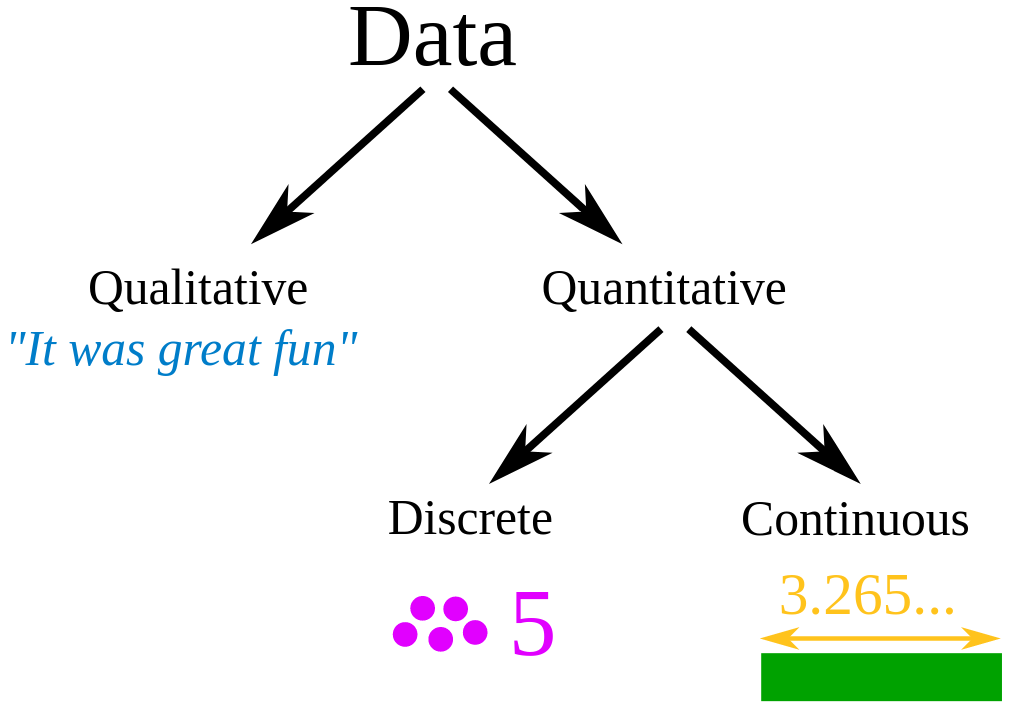 Data

Qualitative
"It was great fun"

Quantitative

Discrete
5

Continuous
3.265...